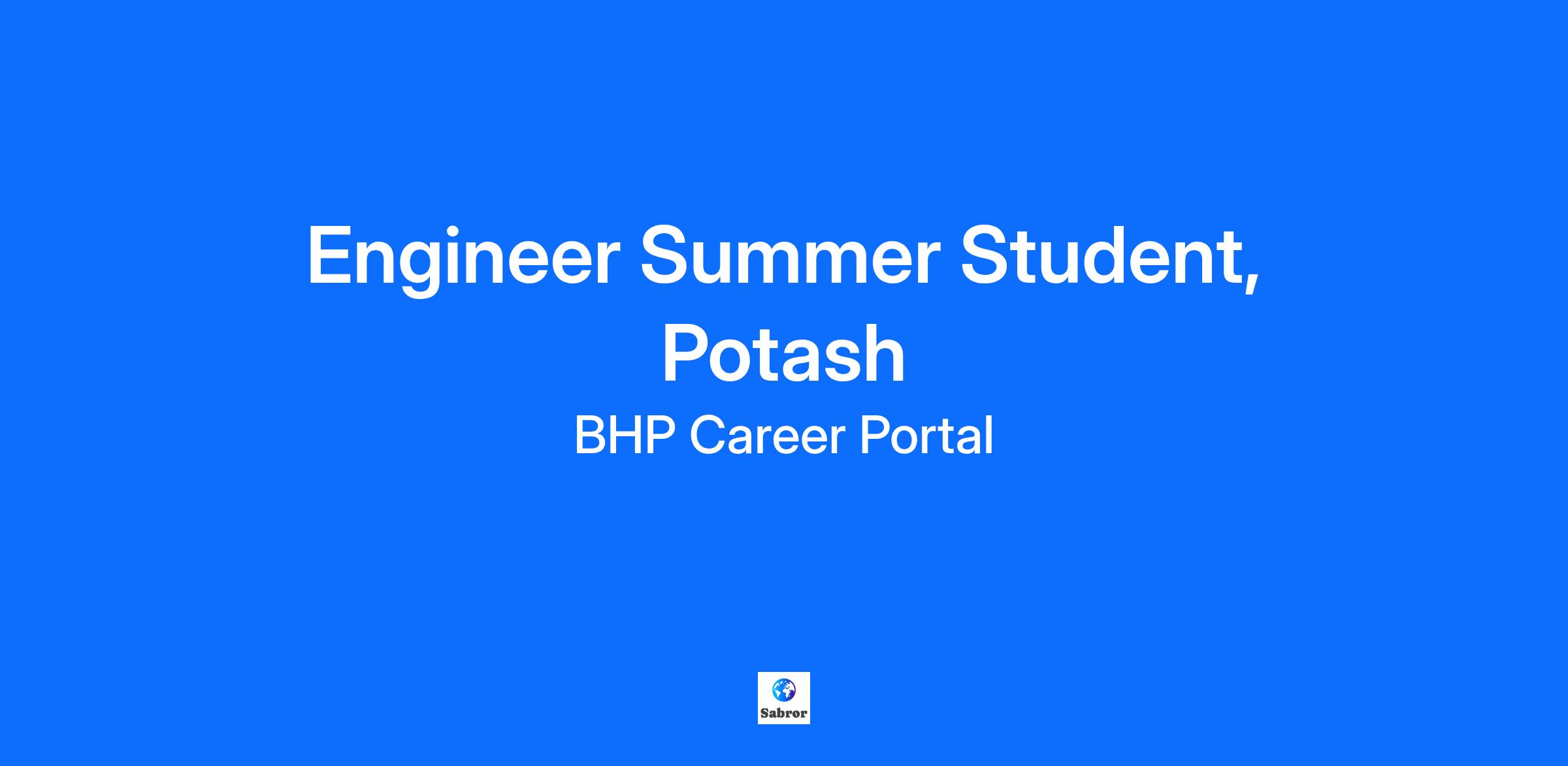 Engineer Summer Student, Potash

BHP Career Portal

Sabror